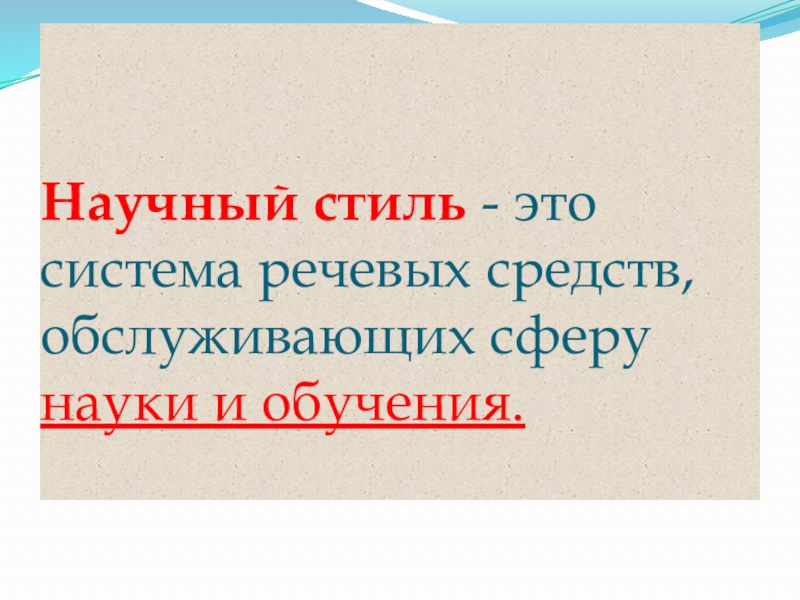 Научный стиль - это система речевых средств, обслуживающих сферу науки и обучения.